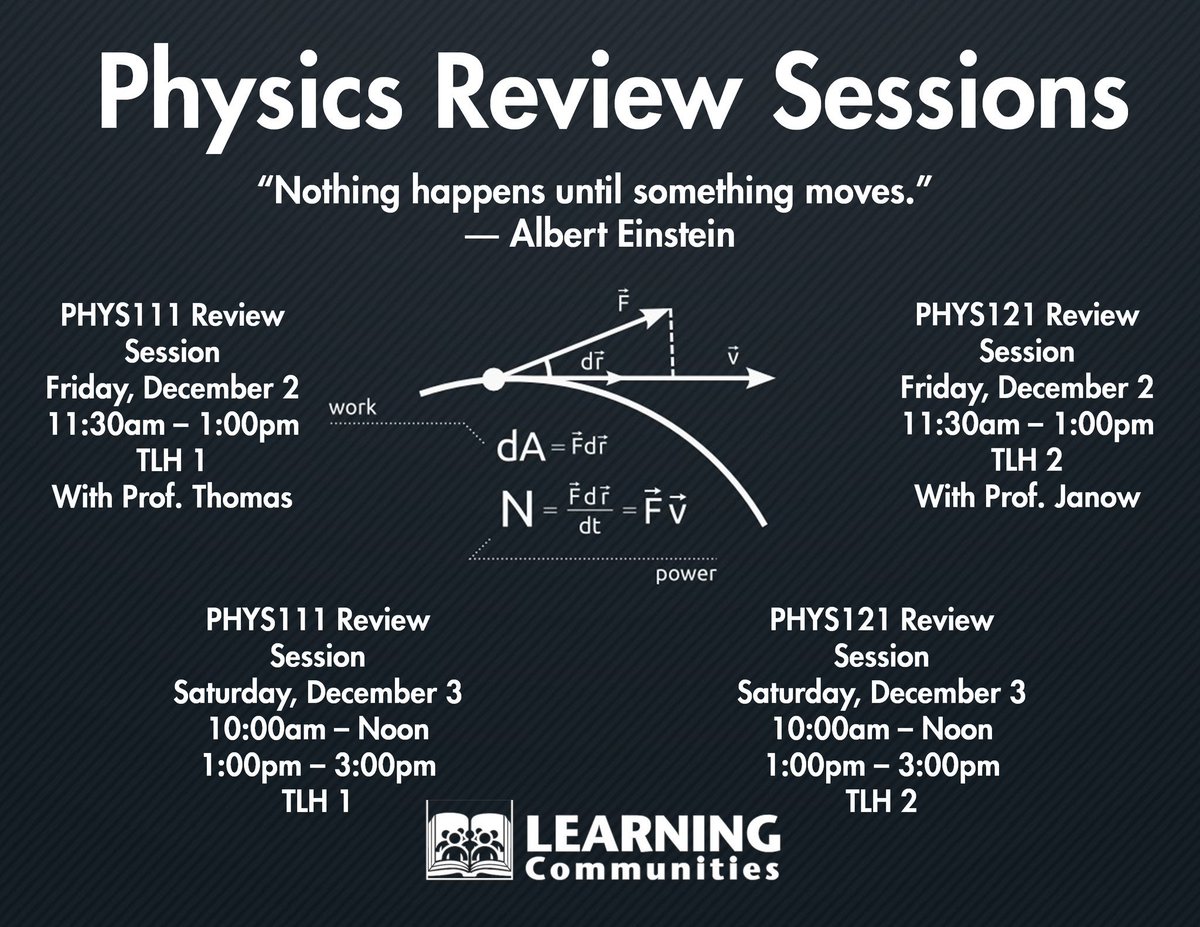 Physics Review Sessions

“Nothing happens until something moves.”
— Albert Einstein

PHYS111 Review Session
Friday, December 2
11:30am – 1:00pm
TLH 1
With Prof. Thomas

$\vec{F}$
$d\vec{r}$
$\vec{v}$
work
$dA = \vec{F}d\vec{r}$
$N = \frac{\vec{F}d\vec{r}}{dt} = \vec{F}\vec{v}$
power

PHYS121 Review Session
Friday, December 2
11:30am – 1:00pm
TLH 2
With Prof. Janow

PHYS111 Review Session
Saturday, December 3
10:00am – Noon
1:00pm – 3:00pm
TLH 1

PHYS121 Review Session
Saturday, December 3
10:00am – Noon
1:00pm – 3:00pm
TLH 2

LEARNING
Communities